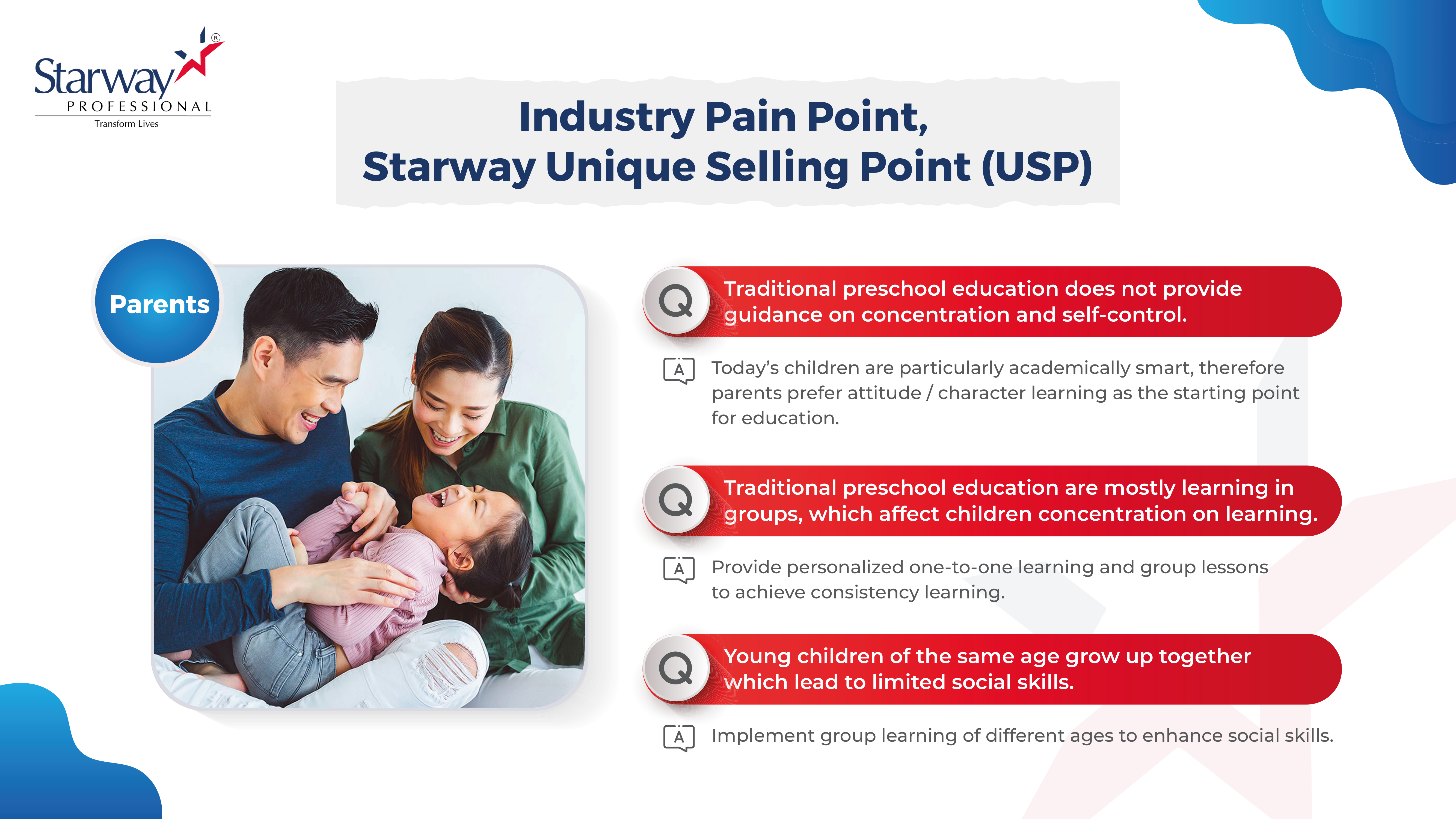 Starway®
PROFESSIONAL
Transform Lives

Industry Pain Point,
Starway Unique Selling Point (USP)

Parents

Q Traditional preschool education does not provide guidance on concentration and self-control.

A Today's children are particularly academically smart, therefore parents prefer attitude / character learning as the starting point for education.

Q Traditional preschool education are mostly learning in groups, which affect children concentration on learning.

A Provide personalized one-to-one learning and group lessons to achieve consistency learning.

Q Young children of the same age grow up together which lead to limited social skills.

A Implement group learning of different ages to enhance social skills.